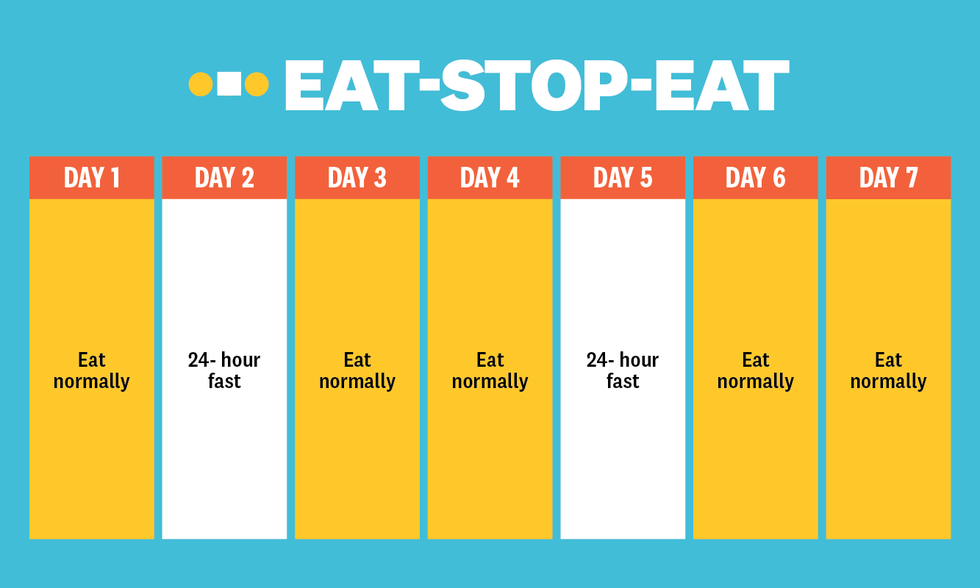 EAT-STOP-EAT

| DAY 1 | DAY 2 | DAY 3 | DAY 4 | DAY 5 | DAY 6 | DAY 7 |
|---|---|---|---|---|---|---|
| Eat normally | 24- hour fast | Eat normally | Eat normally | 24- hour fast | Eat normally | Eat normally |